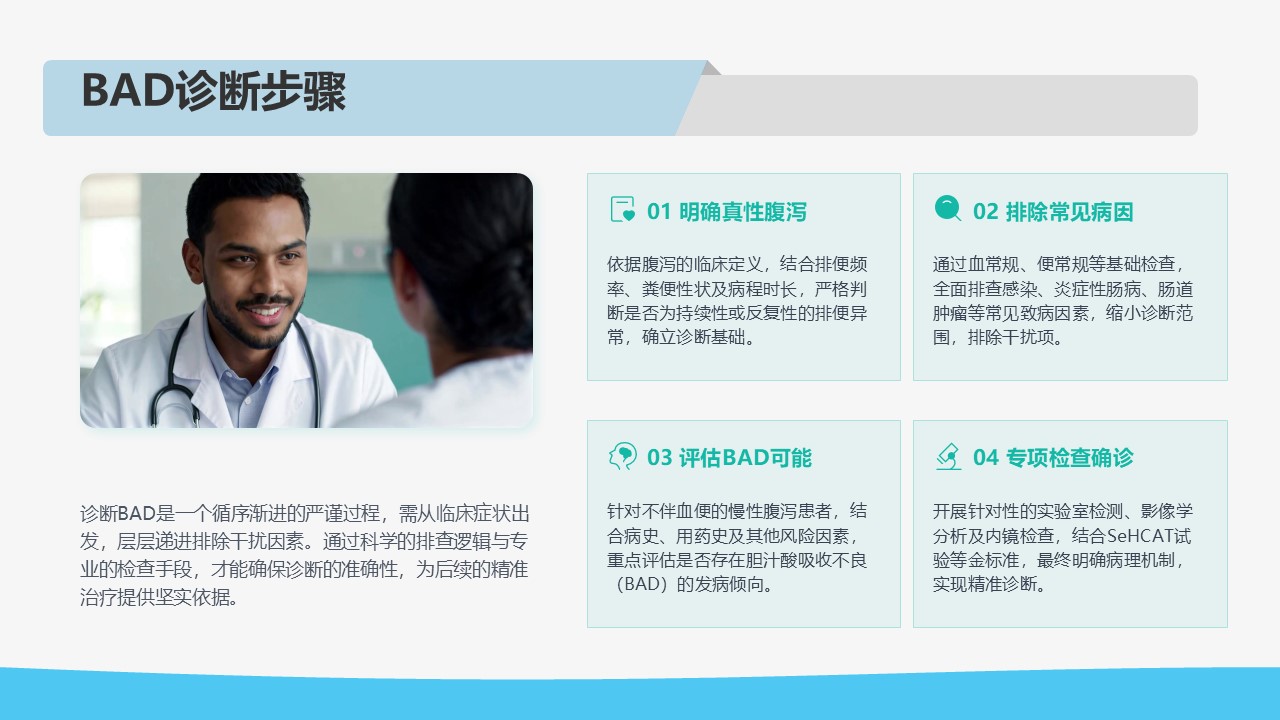 BAD诊断步骤

诊断BAD是一个循序渐进的严谨过程，需从临床症状出发，层层递进排除干扰因素。通过科学的排查逻辑与专业的检查手段，才能确保诊断的准确性，为后续的精准治疗提供坚实依据。

01 明确真性腹泻

依据腹泻的临床定义，结合排便频率、粪便性状及病程时长，严格判断是否为持续性或反复性的排便异常，确立诊断基础。

02 排除常见病因

通过血常规、便常规等基础检查，全面排查感染、炎症性肠病、肠道肿瘤等常见致病因素，缩小诊断范围，排除干扰项。

03 评估BAD可能

针对不伴血便的慢性腹泻患者，结合病史、用药史及其他风险因素，重点评估是否存在胆汁酸吸收不良（BAD）的发病倾向。

04 专项检查确诊

开展针对性的实验室检测、影像学分析及内镜检查，结合SeHCAT试验等金标准，最终明确病理机制，实现精准诊断。